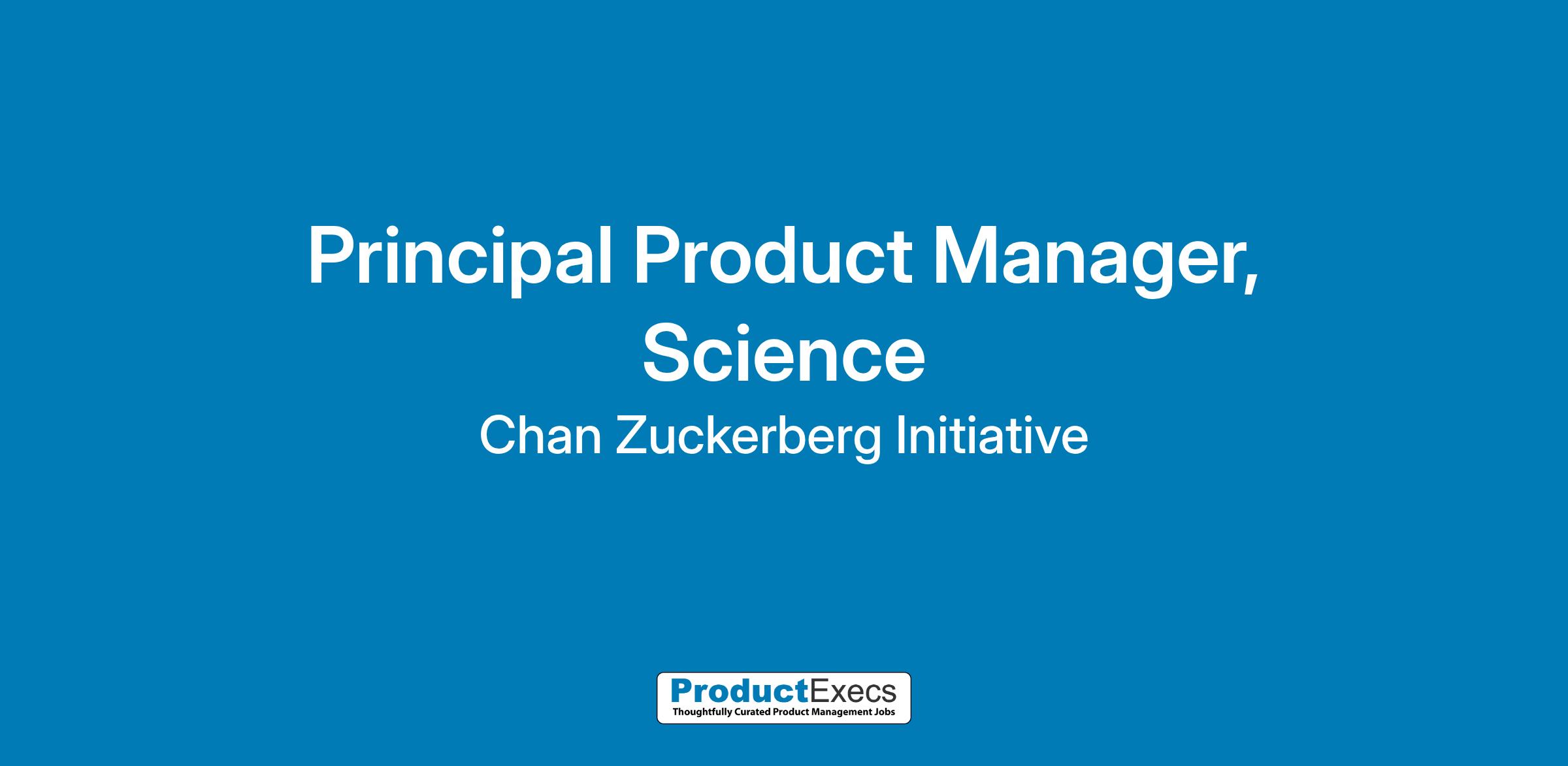 Principal Product Manager, Science

Chan Zuckerberg Initiative

ProductExecs
Thoughtfully Curated Product Management Jobs